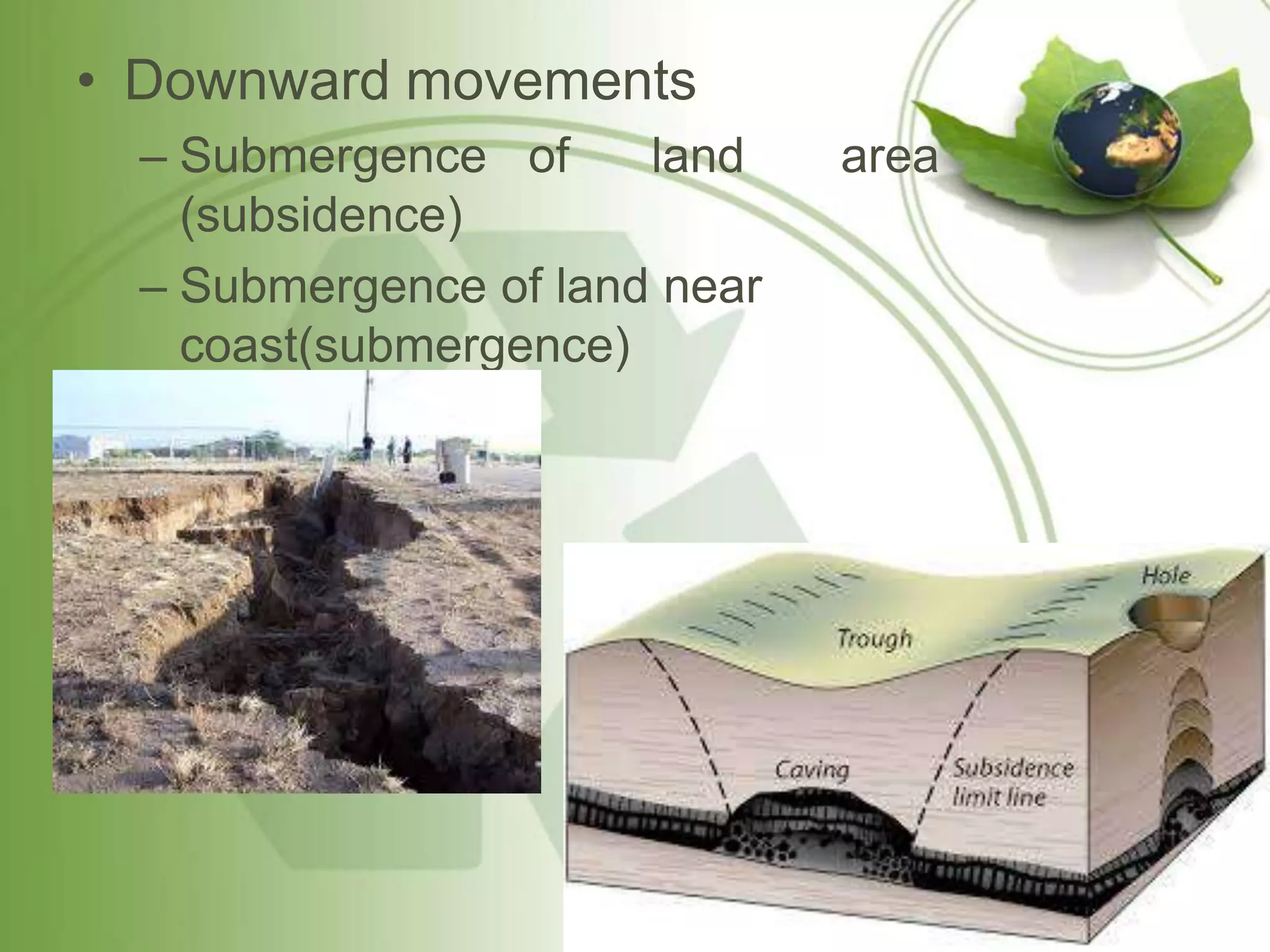 • Downward movements

– Submergence of land area (subsidence)

– Submergence of land near coast(submergence)

Hole

Trough

Caving

Subsidence limit line